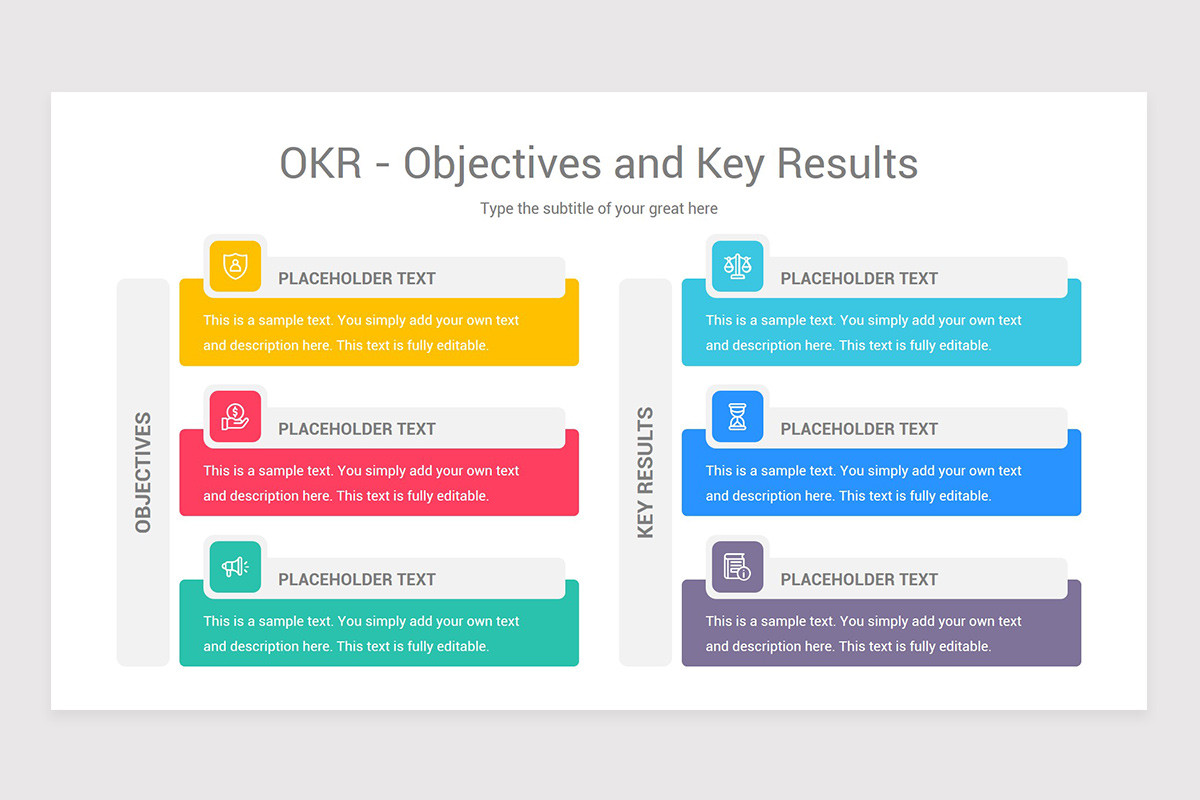 OKR - Objectives and Key Results

Type the subtitle of your great here

OBJECTIVES

PLACEHOLDER TEXT

This is a sample text. You simply add your own text and description here. This text is fully editable.

PLACEHOLDER TEXT

This is a sample text. You simply add your own text and description here. This text is fully editable.

PLACEHOLDER TEXT

This is a sample text. You simply add your own text and description here. This text is fully editable.

KEY RESULTS

PLACEHOLDER TEXT

This is a sample text. You simply add your own text and description here. This text is fully editable.

PLACEHOLDER TEXT

This is a sample text. You simply add your own text and description here. This text is fully editable.

PLACEHOLDER TEXT

This is a sample text. You simply add your own text and description here. This text is fully editable.